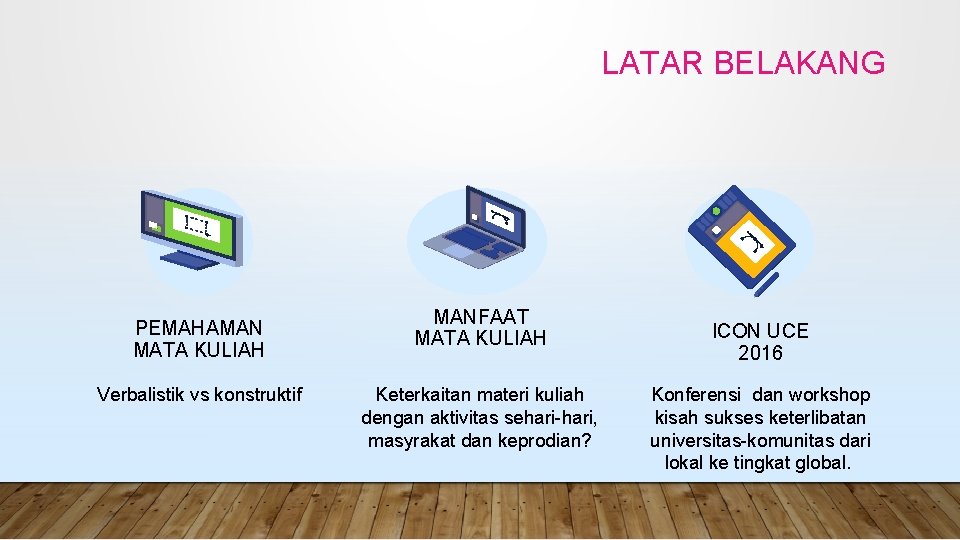 LATAR BELAKANG

PEMAHAMAN MATA KULIAH

Verbalistik vs konstruktif

MANFAAT MATA KULIAH

Keterkaitan materi kuliah dengan aktivitas sehari-hari, masyrakat dan keprodian?

ICON UCE 2016

Konferensi dan workshop kisah sukses keterlibatan universitas-komunitas dari lokal ke tingkat global.